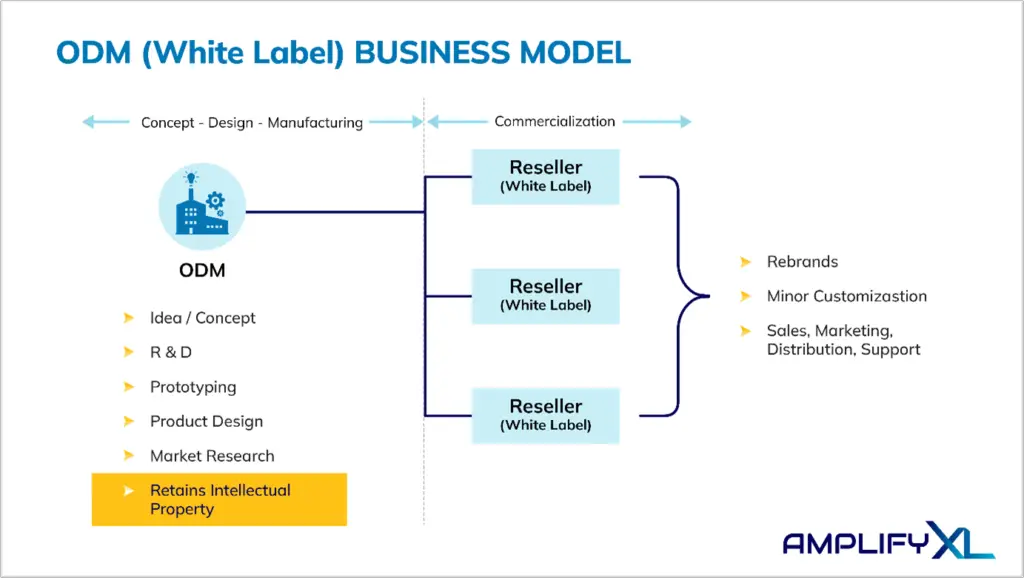 ODM (White Label) BUSINESS MODEL

Concept - Design - Manufacturing

Commercialization

ODM

Idea / Concept

R & D

Prototyping

Product Design

Market Research

Retains Intellectual Property

Reseller (White Label)

Reseller (White Label)

Reseller (White Label)

Rebrands

Minor Customizastion

Sales, Marketing, Distribution, Support

AMPLIFYXL